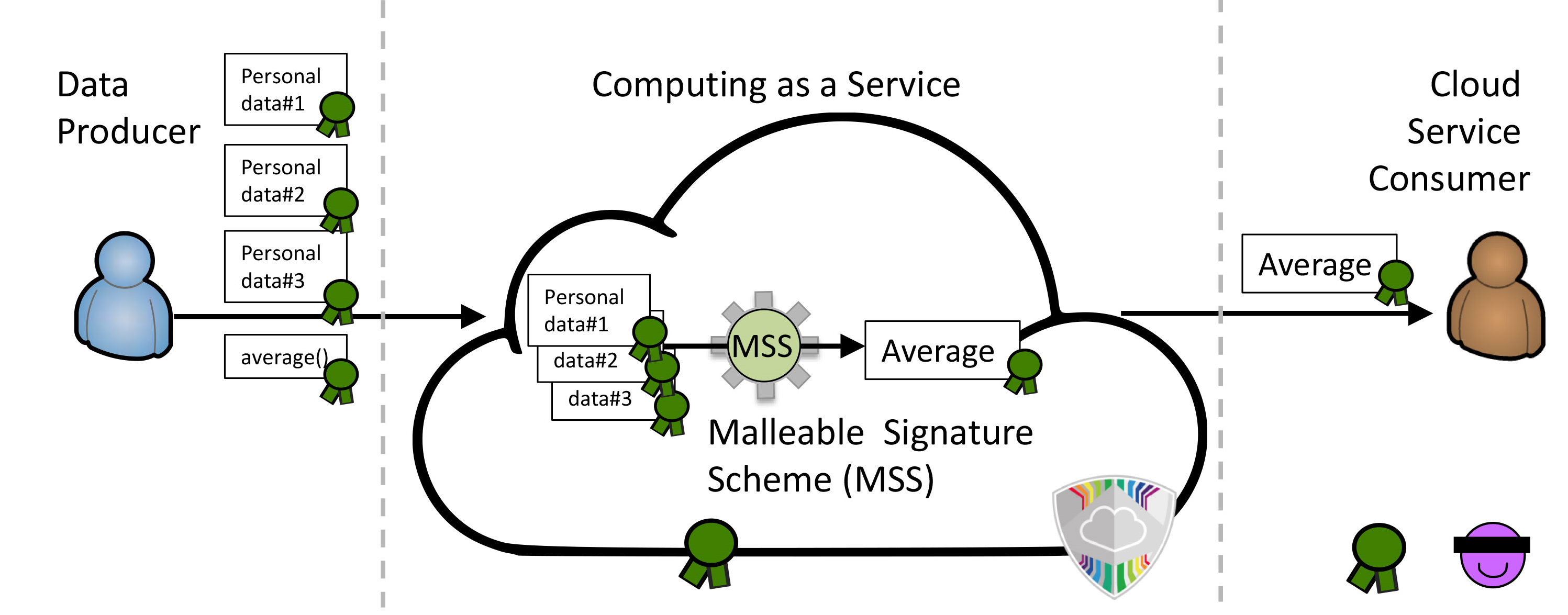 Data Producer

Personal data#1

Personal data#2

Personal data#3

average()

Computing as a Service

Personal data#1

data#2

data#3

MSS

Average

Malleable Signature Scheme (MSS)

Cloud Service Consumer

Average